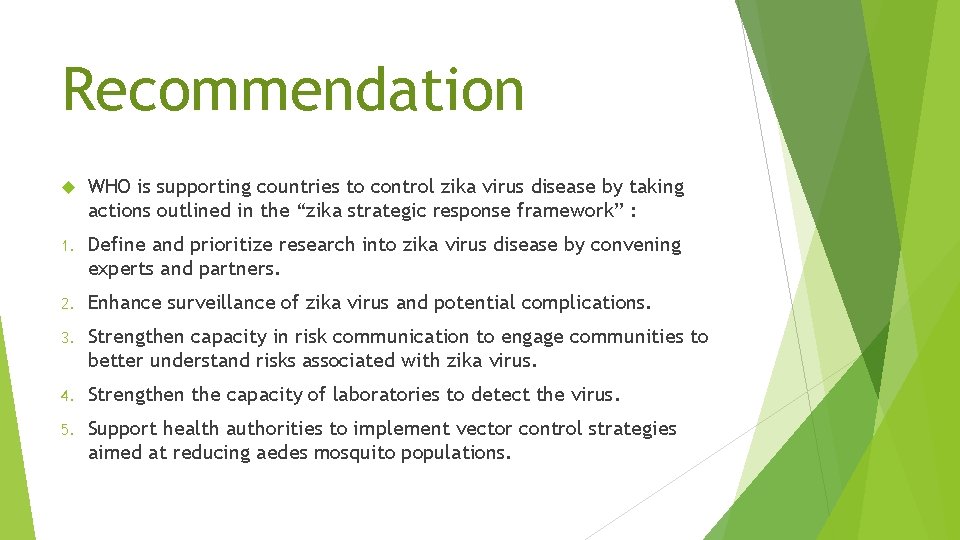 Recommendation

WHO is supporting countries to control zika virus disease by taking actions outlined in the “zika strategic response framework” :

1. Define and prioritize research into zika virus disease by convening experts and partners.

2. Enhance surveillance of zika virus and potential complications.

3. Strengthen capacity in risk communication to engage communities to better understand risks associated with zika virus.

4. Strengthen the capacity of laboratories to detect the virus.

5. Support health authorities to implement vector control strategies aimed at reducing aedes mosquito populations.